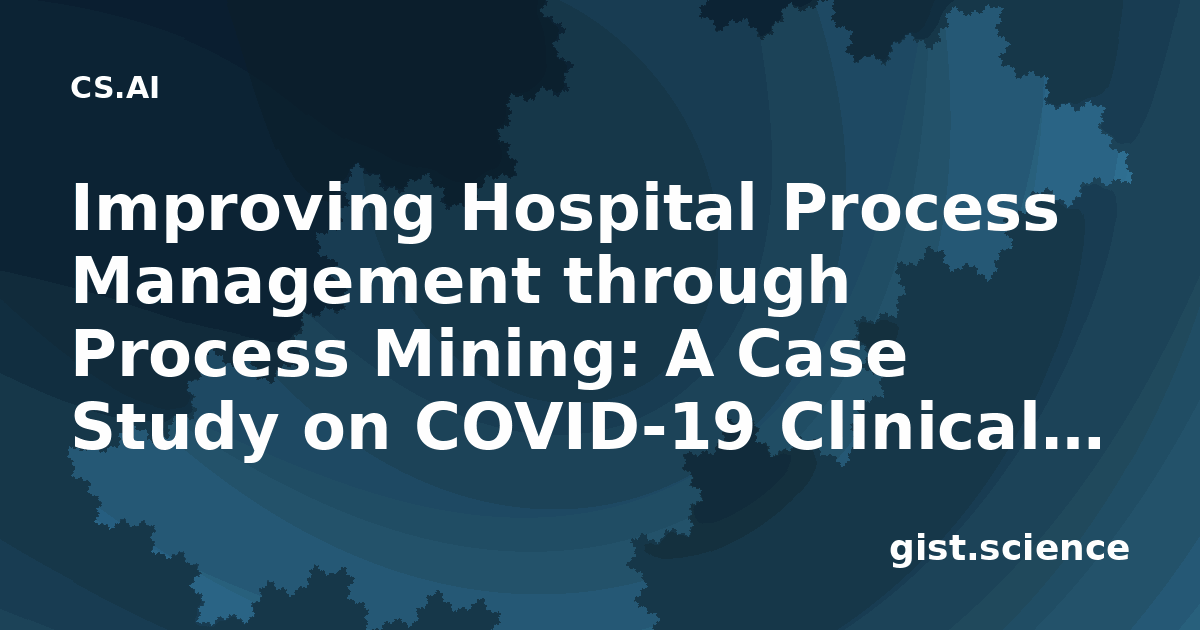 CS.AI

Improving Hospital Process Management through Process Mining: A Case Study on COVID-19 Clinical…

gist.science